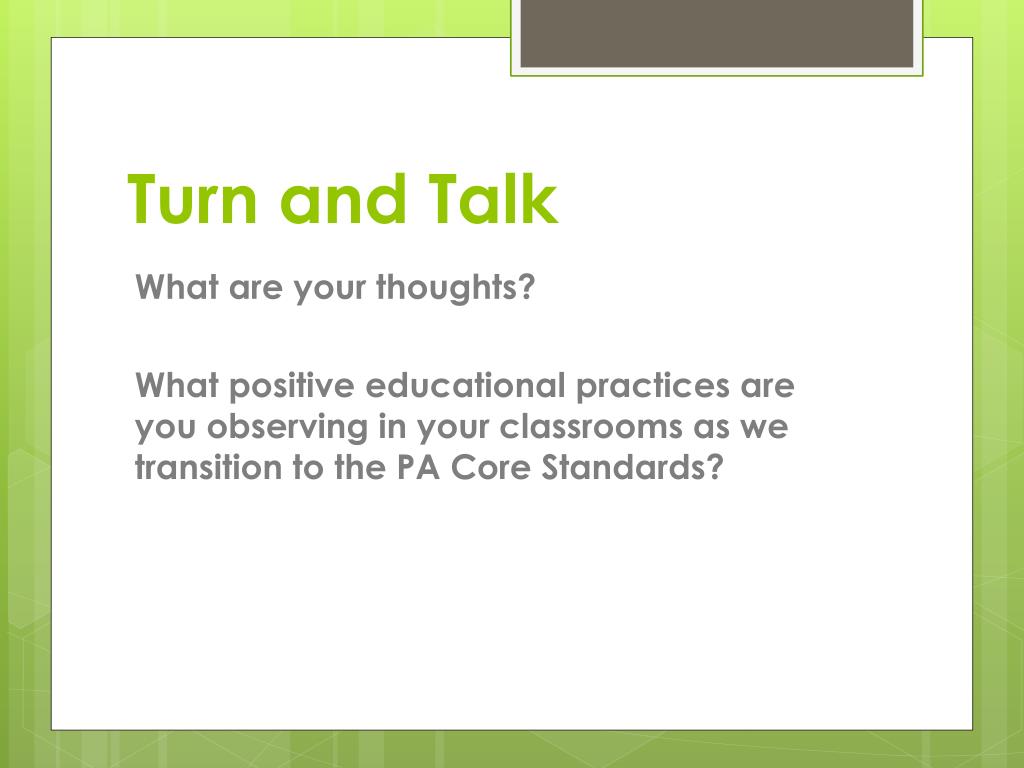 Turn and Talk

What are your thoughts?

What positive educational practices are you observing in your classrooms as we transition to the PA Core Standards?